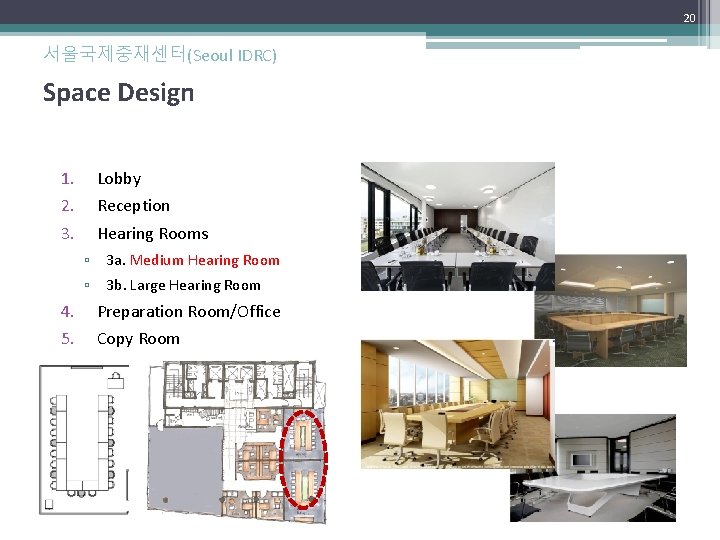 20

서울국제중재센터(Seoul IDRC)

Space Design

1. Lobby
2. Reception
3. Hearing Rooms
   ▫ 3a. Medium Hearing Room
   ▫ 3b. Large Hearing Room
4. Preparation Room/Office
5. Copy Room